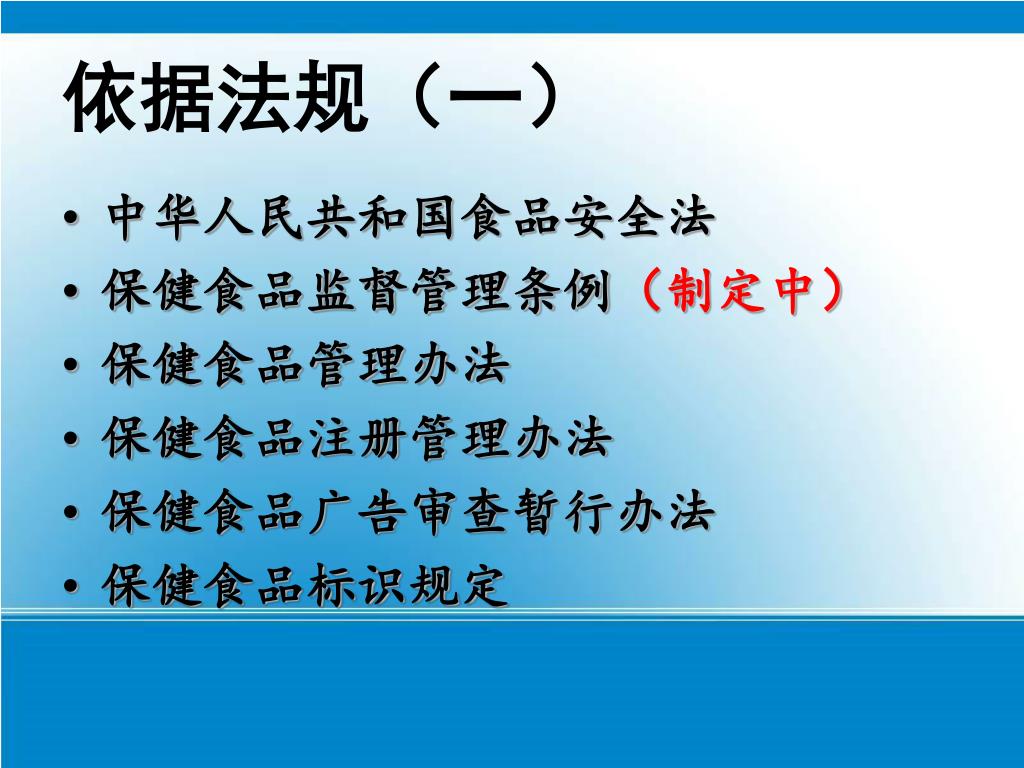 依据法规（一）

• 中华人民共和国食品安全法
• 保健食品监督管理条例（制定中）
• 保健食品管理办法
• 保健食品注册管理办法
• 保健食品广告审查暂行办法
• 保健食品标识规定